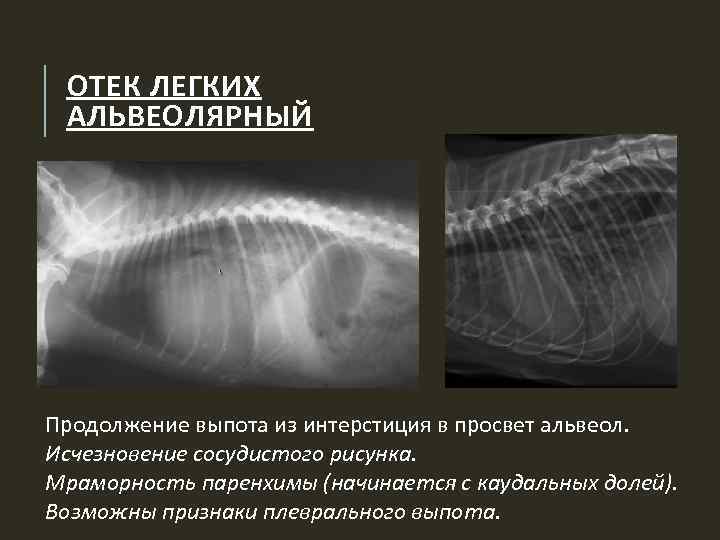 ОТЕК ЛЕГКИХ АЛЬВЕОЛЯРНЫЙ

Продолжение выпота из интерстиция в просвет альвеол.
Исчезновение сосудистого рисунка.
Мраморность паренхимы (начинается с каудальных долей).
Возможны признаки плеврального выпота.